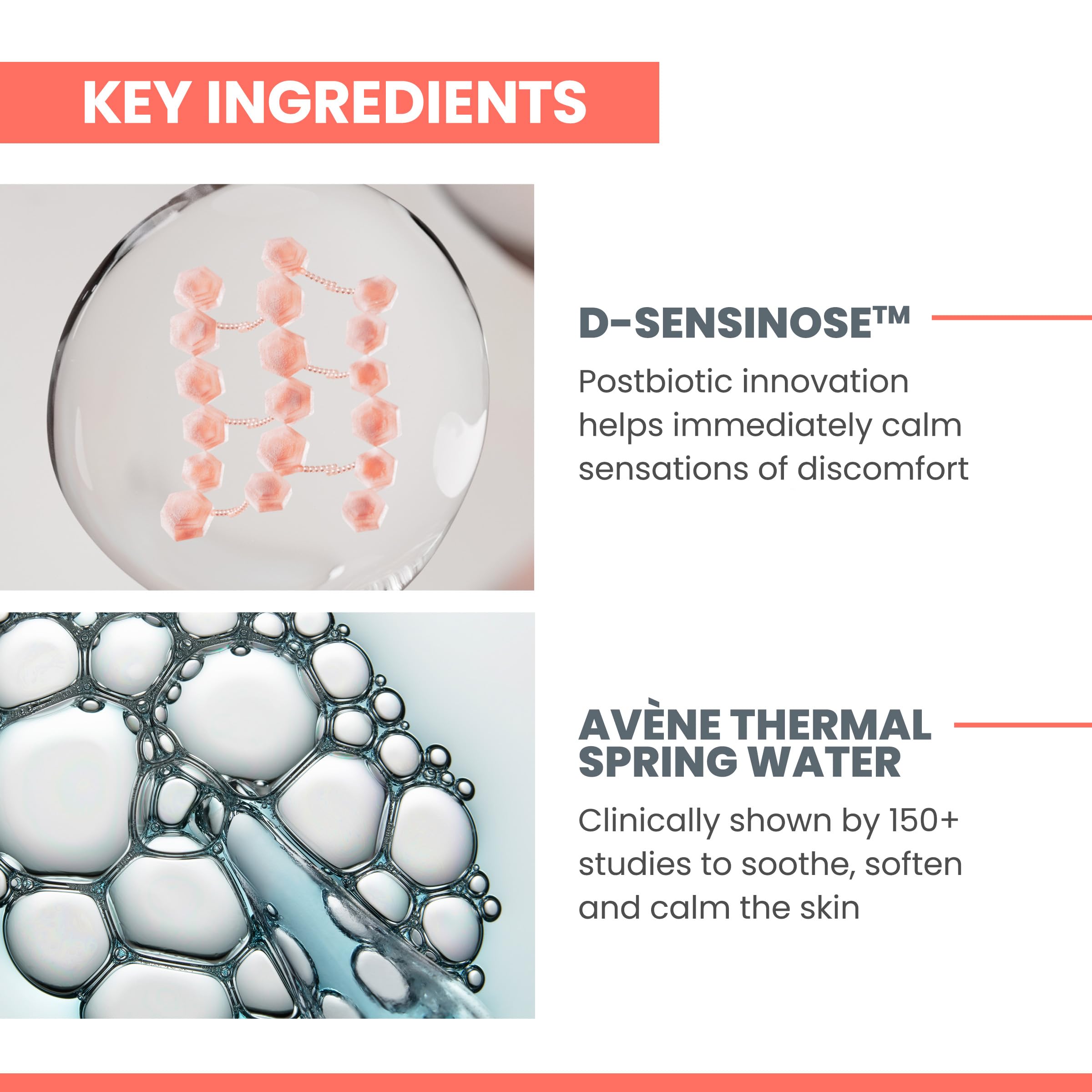 KEY INGREDIENTS

D-SENSINOSE™

Postbiotic innovation helps immediately calm sensations of discomfort

AVÈNE THERMAL SPRING WATER

Clinically shown by 150+ studies to soothe, soften and calm the skin